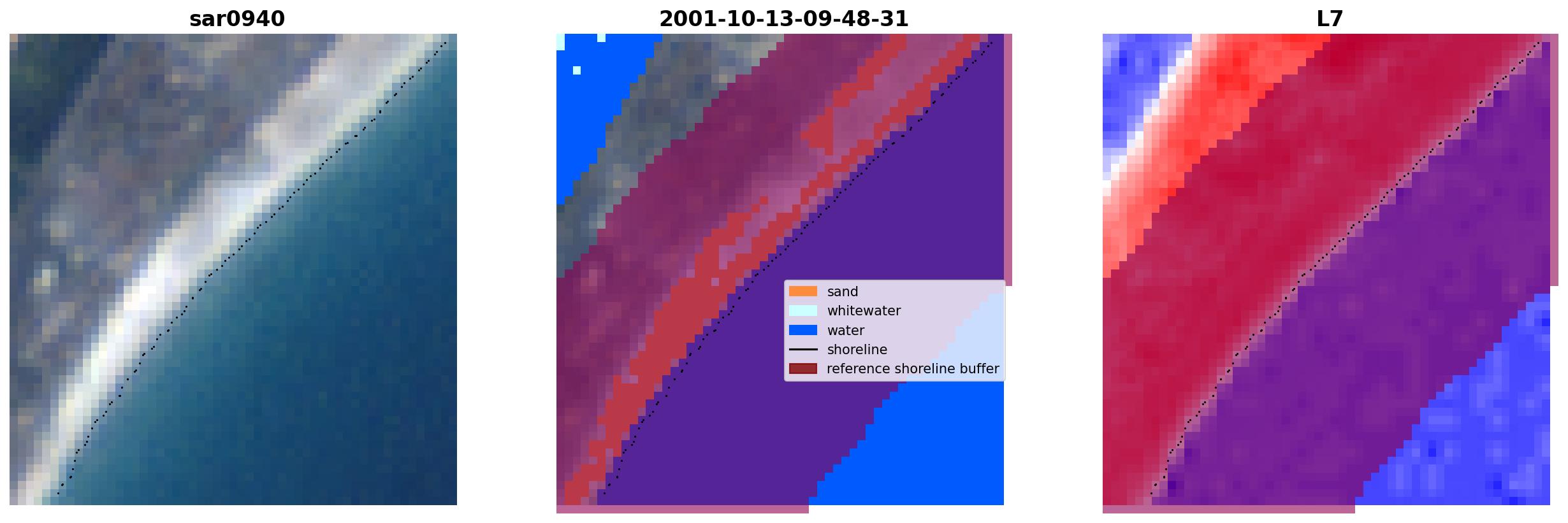 sar0940

2001-10-13-09-48-31

sand
whitewater
water
shoreline
reference shoreline buffer

L7